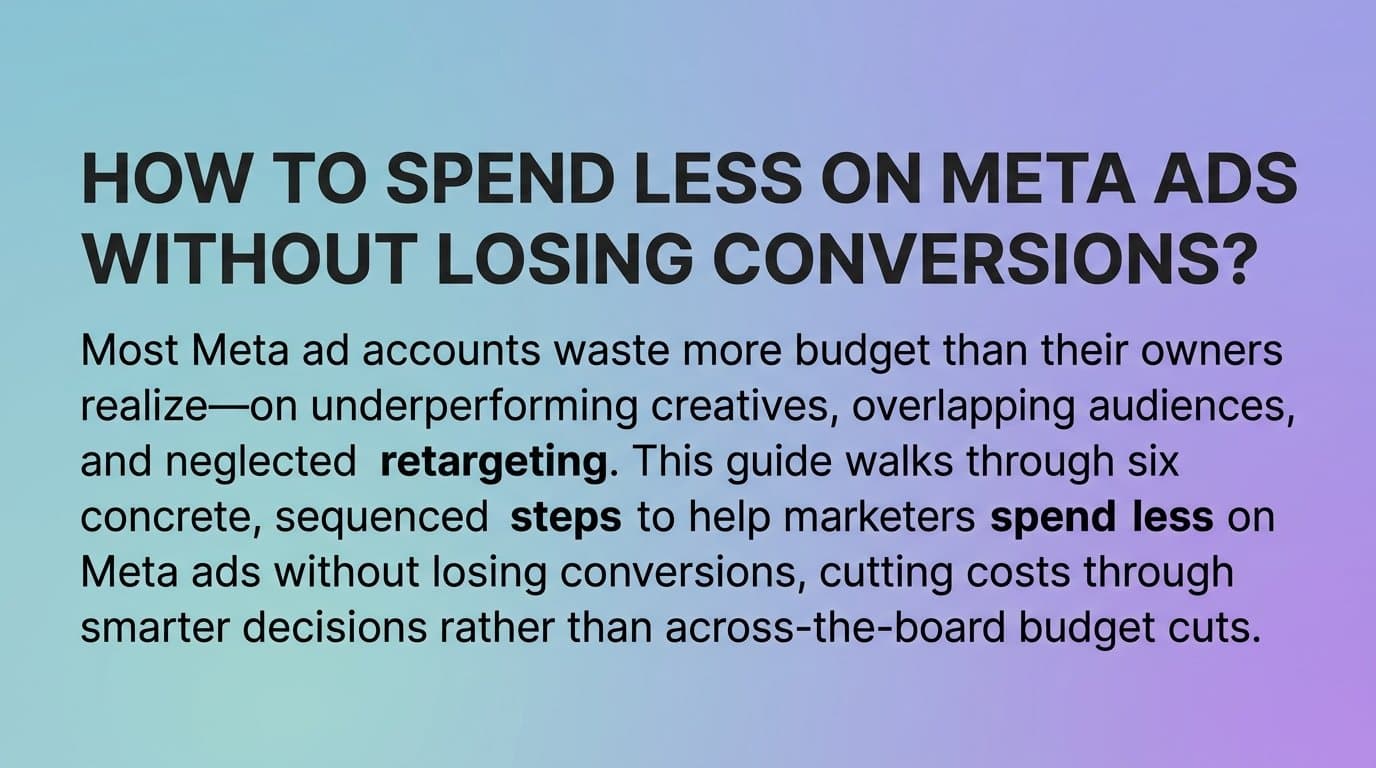 HOW TO SPEND LESS ON META ADS WITHOUT LOSING CONVERSIONS?

Most Meta ad accounts waste more budget than their owners realize—on underperforming creatives, overlapping audiences, and neglected retargeting. This guide walks through six concrete, sequenced steps to help marketers spend less on Meta ads without losing conversions, cutting costs through smarter decisions rather than across-the-board budget cuts.